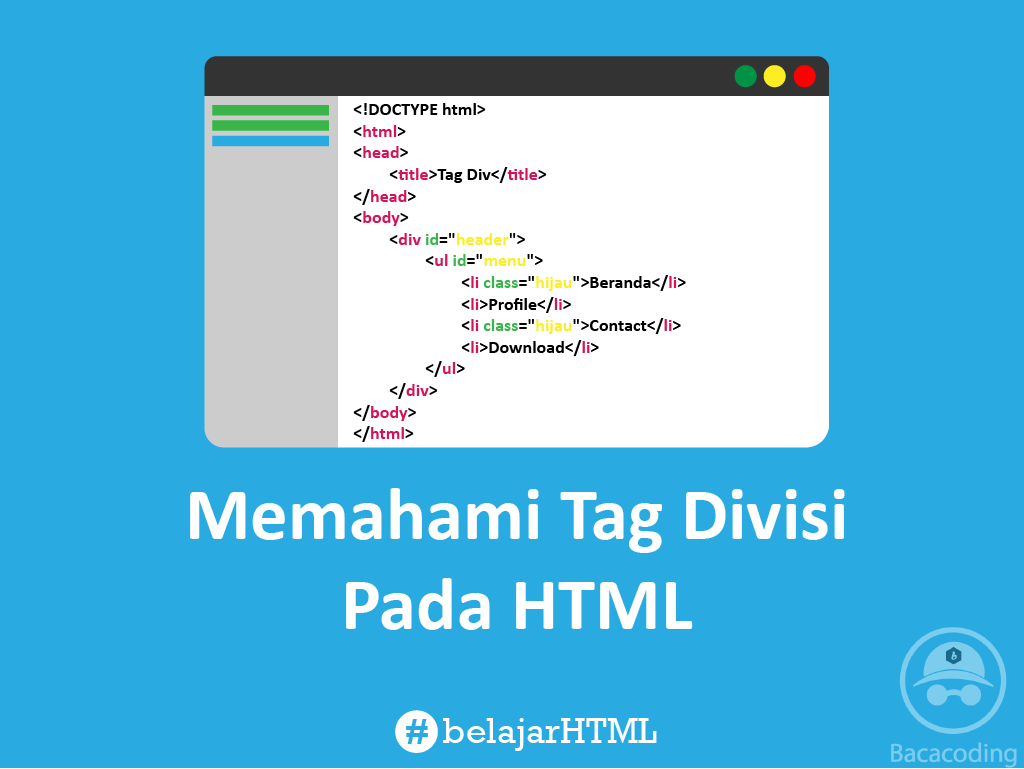 <!DOCTYPE html>
<html>
<head>
<title>Tag Div</title>
</head>
<body>
<div id="header">
<ul id="menu">
<li class="hijau">Beranda</li>
<li>Profile</li>
<li class="hijau">Contact</li>
<li>Download</li>
</ul>
</div>
</body>
</html>

Memahami Tag Divisi Pada HTML

#belajarHTML

Bacacoding